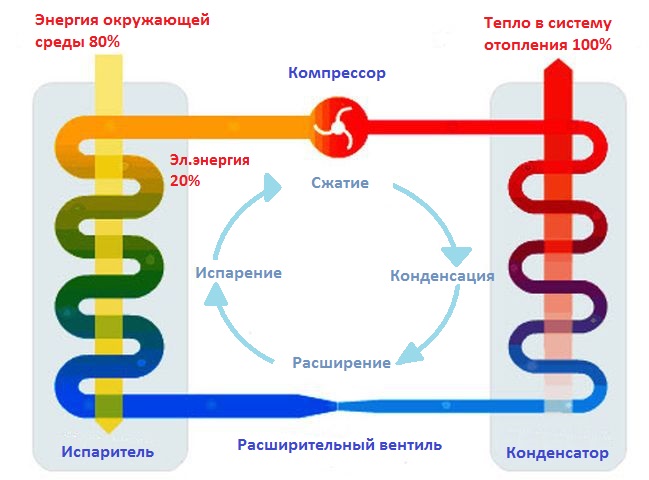 Энергия окружающей среды 80%

Тепло в систему отопления 100%

Компрессор

Эл.энергия 20%

Сжатие

Испарение

Конденсация

Расширение

Испаритель

Расширительный вентиль

Конденсатор